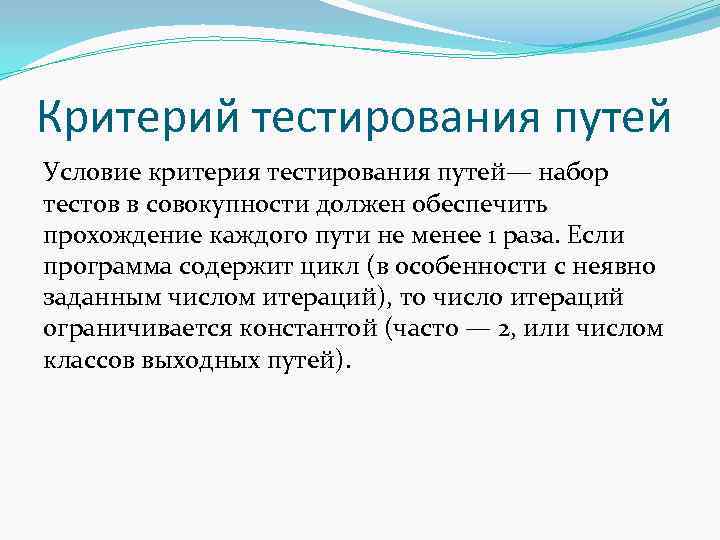 Критерий тестирования путей

Условие критерия тестирования путей— набор тестов в совокупности должен обеспечить прохождение каждого пути не менее 1 раза. Если программа содержит цикл (в особенности с неявно заданным числом итераций), то число итераций ограничивается константой (часто — 2, или числом классов выходных путей).